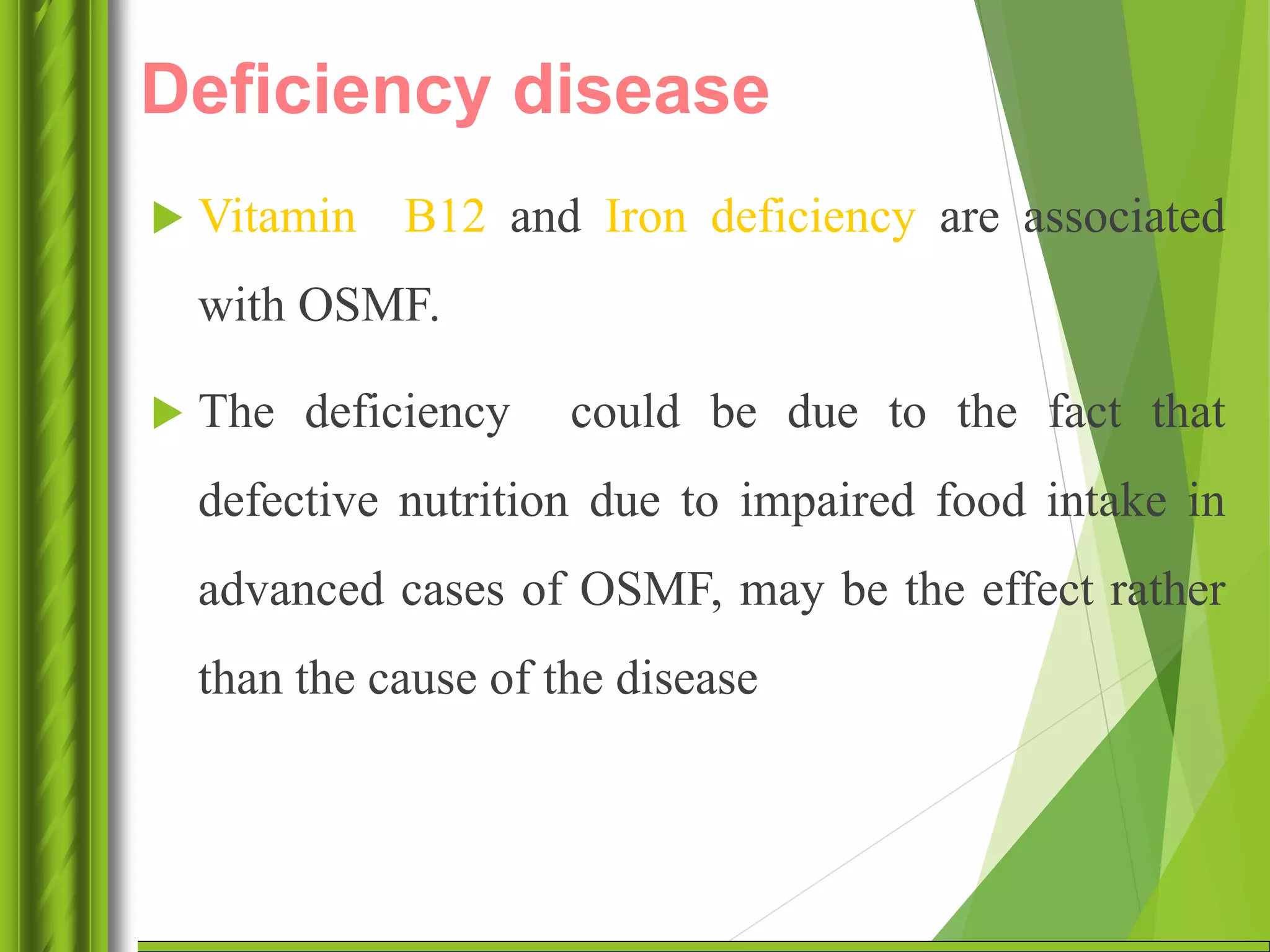 Deficiency disease

Vitamin B12 and Iron deficiency are associated with OSMF.

The deficiency could be due to the fact that defective nutrition due to impaired food intake in advanced cases of OSMF, may be the effect rather than the cause of the disease